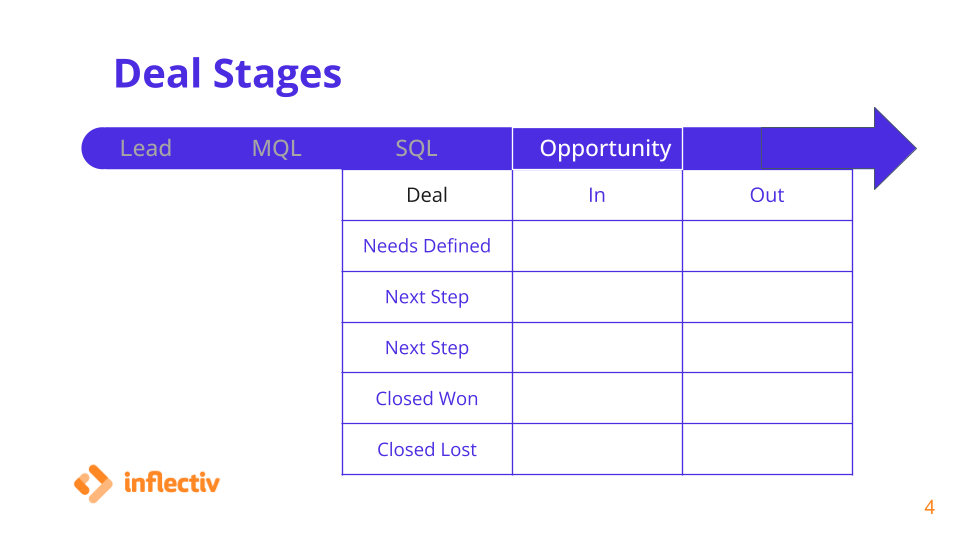 Deal Stages

Lead MQL SQL Opportunity

| Deal | In | Out |
|---|---|---|
| Needs Defined | | |
| Next Step | | |
| Next Step | | |
| Closed Won | | |
| Closed Lost | | |

inflectiv

4